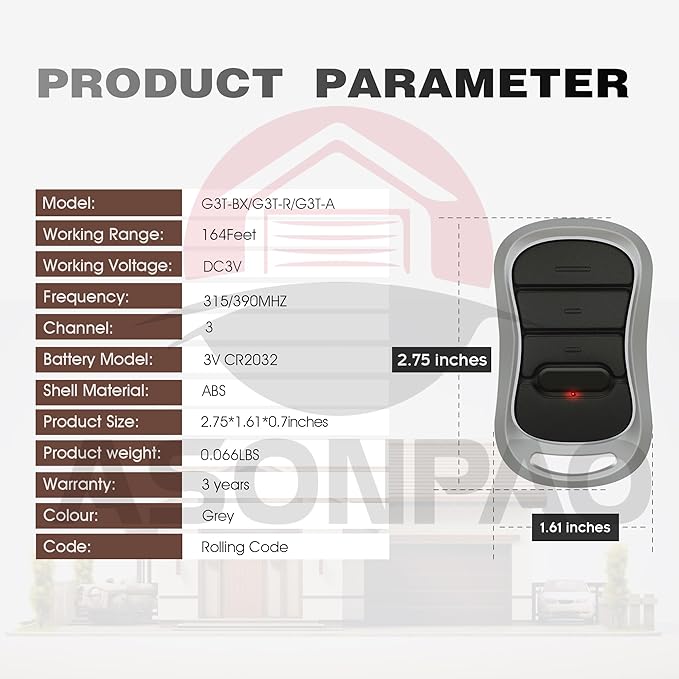 PRODUCT PARAMETER

| Model: | G3T-BX/G3T-R/G3T-A |
|---|---|
| Working Range: | 164Feet |
| Working Voltage: | DC3V |
| Frequency: | 315/390MHZ |
| Channel: | 3 |
| Battery Model: | 3V CR2032 |
| Shell Material: | ABS |
| Product Size: | 2.75*1.61*0.7inches |
| Product weight: | 0.066LBS |
| Warranty: | 3 years |
| Colour: | Grey |
| Code: | Rolling Code |

2.75 inches

1.61 inches

ASONPAO